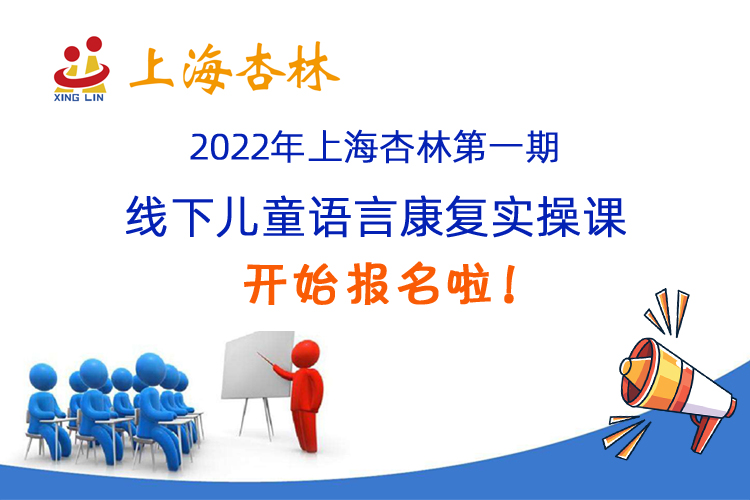 XING LIN
上海杏林

2022年上海杏林第一期
线下儿童语言康复实操课
开始报名啦！